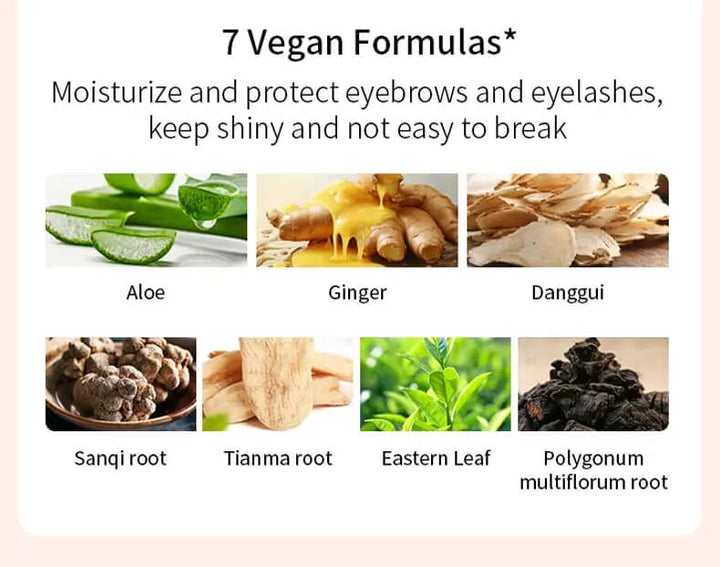 7 Vegan Formulas*

Moisturize and protect eyebrows and eyelashes, keep shiny and not easy to break

Aloe

Ginger

Danggui

Sanqi root

Tianma root

Eastern Leaf

Polygonum multiflorum root